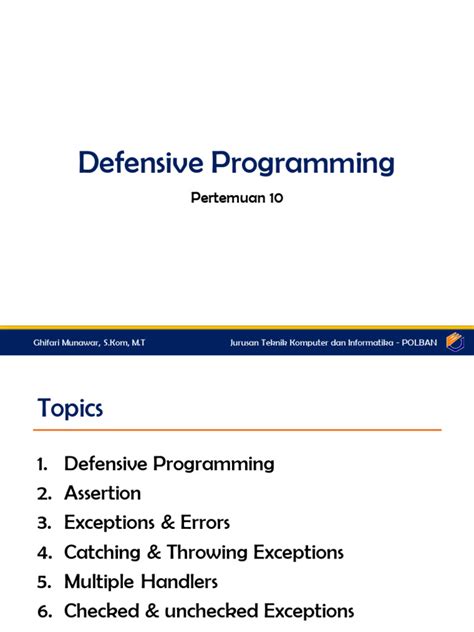 Defensive Programming

Pertemuan 10

Ghifari Munawar, S.Kom, M.T

Jurusan Teknik Komputer dan Informatika - POLBAN

Topics

1. Defensive Programming
2. Assertion
3. Exceptions & Errors
4. Catching & Throwing Exceptions
5. Multiple Handlers
6. Checked & unchecked Exceptions